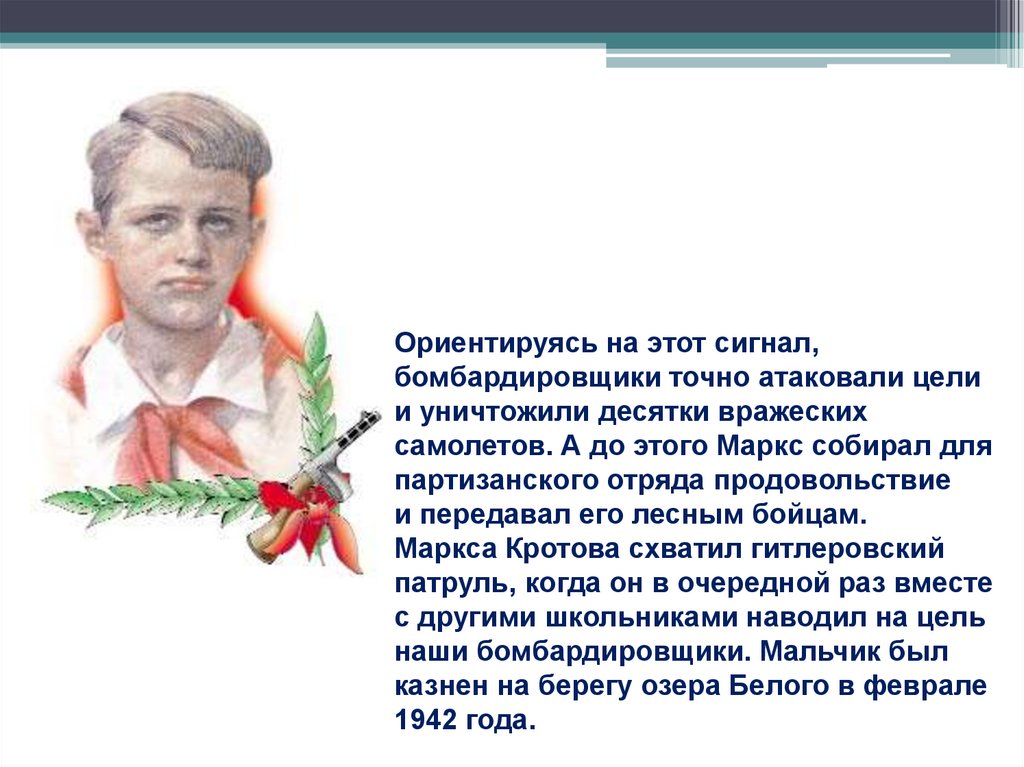 Ориентируясь на этот сигнал, бомбардировщики точно атаковали цели и уничтожили десятки вражеских самолетов. А до этого Маркс собирал для партизанского отряда продовольствие и передавал его лесным бойцам. Маркса Кротова схватил гитлеровский патруль, когда он в очередной раз вместе с другими школьниками наводил на цель наши бомбардировщики. Мальчик был казнен на берегу озера Белого в феврале 1942 года.